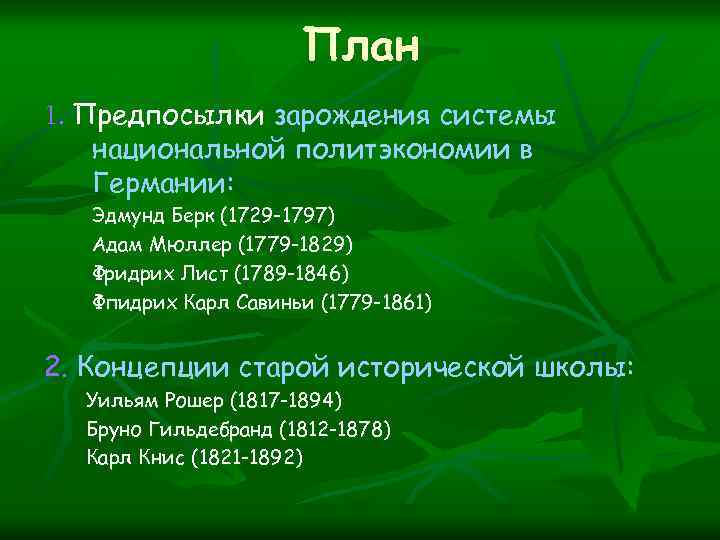 План

1. Предпосылки зарождения системы национальной политэкономии в Германии:
Эдмунд Берк (1729-1797)
Адам Мюллер (1779-1829)
Фридрих Лист (1789-1846)
Фпидрих Карл Савиньи (1779-1861)

2. Концепции старой исторической школы:
Уильям Рошер (1817-1894)
Бруно Гильдебранд (1812-1878)
Карл Книс (1821-1892)